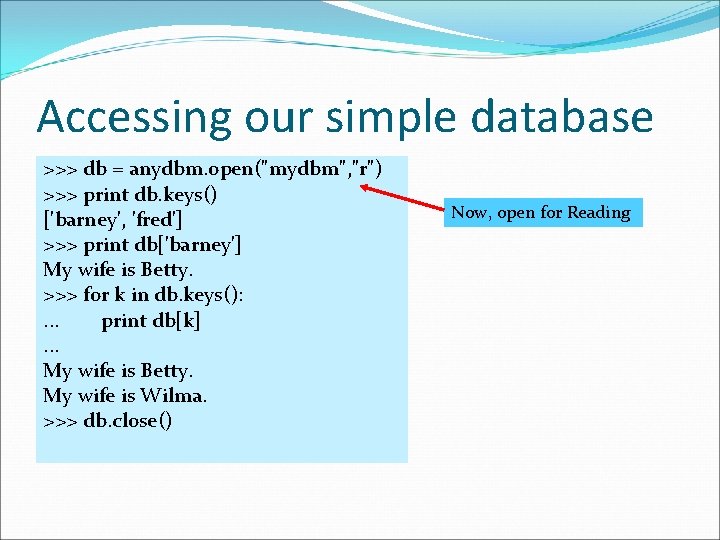 Accessing our simple database

>>> db = anydbm.open("mydbm","r")
>>> print db.keys()
['barney', 'fred']
>>> print db['barney']
My wife is Betty.
>>> for k in db.keys():
...     print db[k]
...
My wife is Betty.
My wife is Wilma.
>>> db.close()

Now, open for Reading